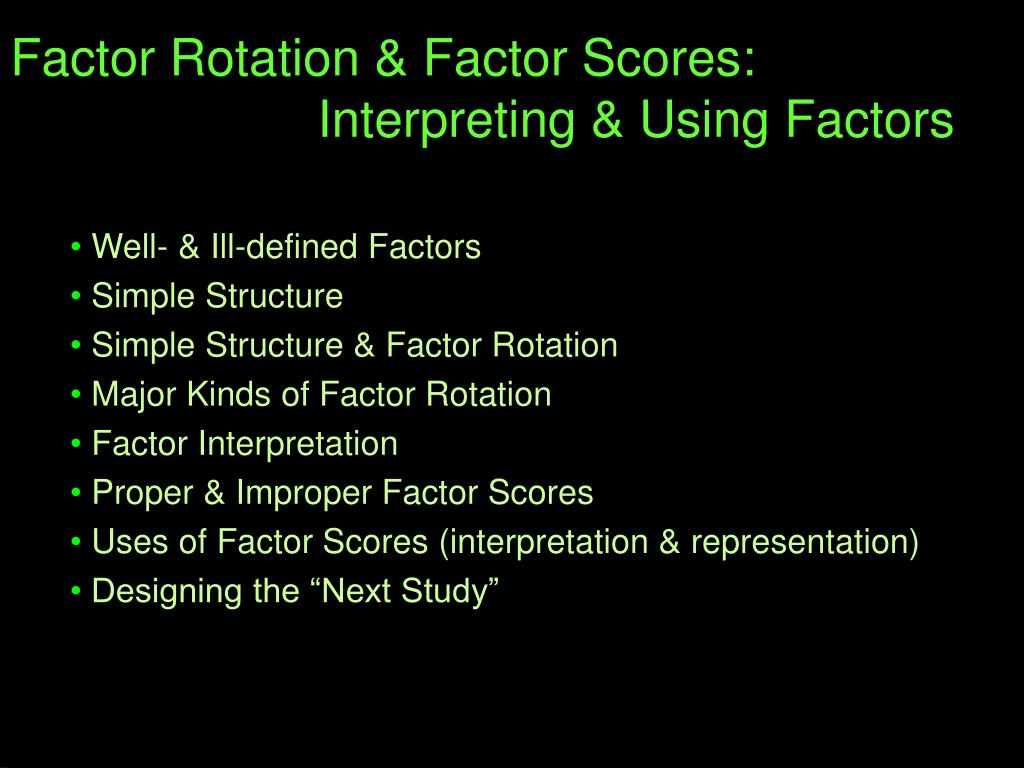 Factor Rotation & Factor Scores:
Interpreting & Using Factors

• Well- & Ill-defined Factors
• Simple Structure
• Simple Structure & Factor Rotation
• Major Kinds of Factor Rotation
• Factor Interpretation
• Proper & Improper Factor Scores
• Uses of Factor Scores (interpretation & representation)
• Designing the “Next Study”